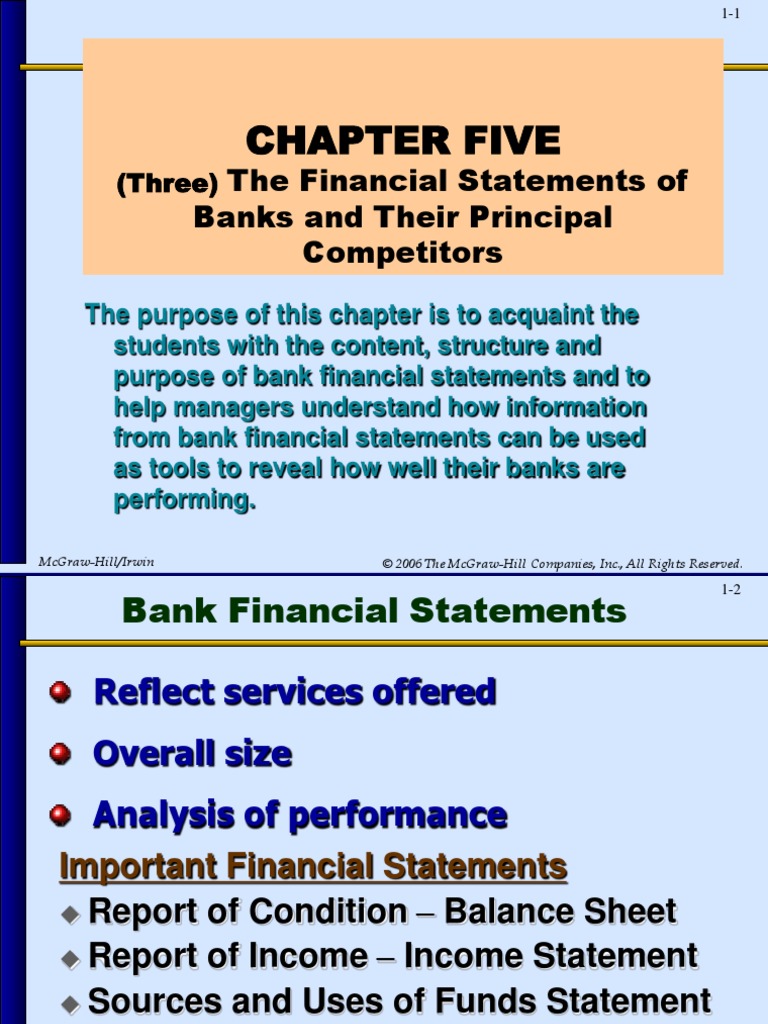 1-1

CHAPTER FIVE

(Three) The Financial Statements of Banks and Their Principal Competitors

The purpose of this chapter is to acquaint the students with the content, structure and purpose of bank financial statements and to help managers understand how information from bank financial statements can be used as tools to reveal how well their banks are performing.

McGraw-Hill/Irwin

© 2006 The McGraw-Hill Companies, Inc., All Rights Reserved.

1-2

Bank Financial Statements

Reflect services offered

Overall size

Analysis of performance

Important Financial Statements

Report of Condition – Balance Sheet

Report of Income – Income Statement

Sources and Uses of Funds Statement